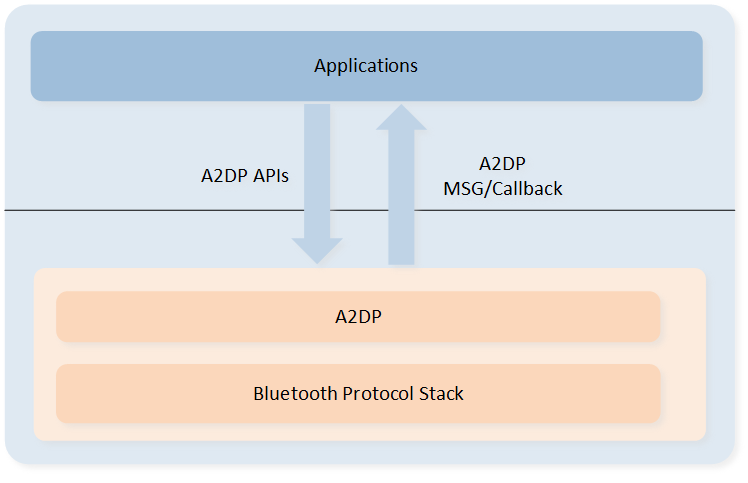 Applications

A2DP APIs

A2DP
MSG/Callback

A2DP

Bluetooth Protocol Stack